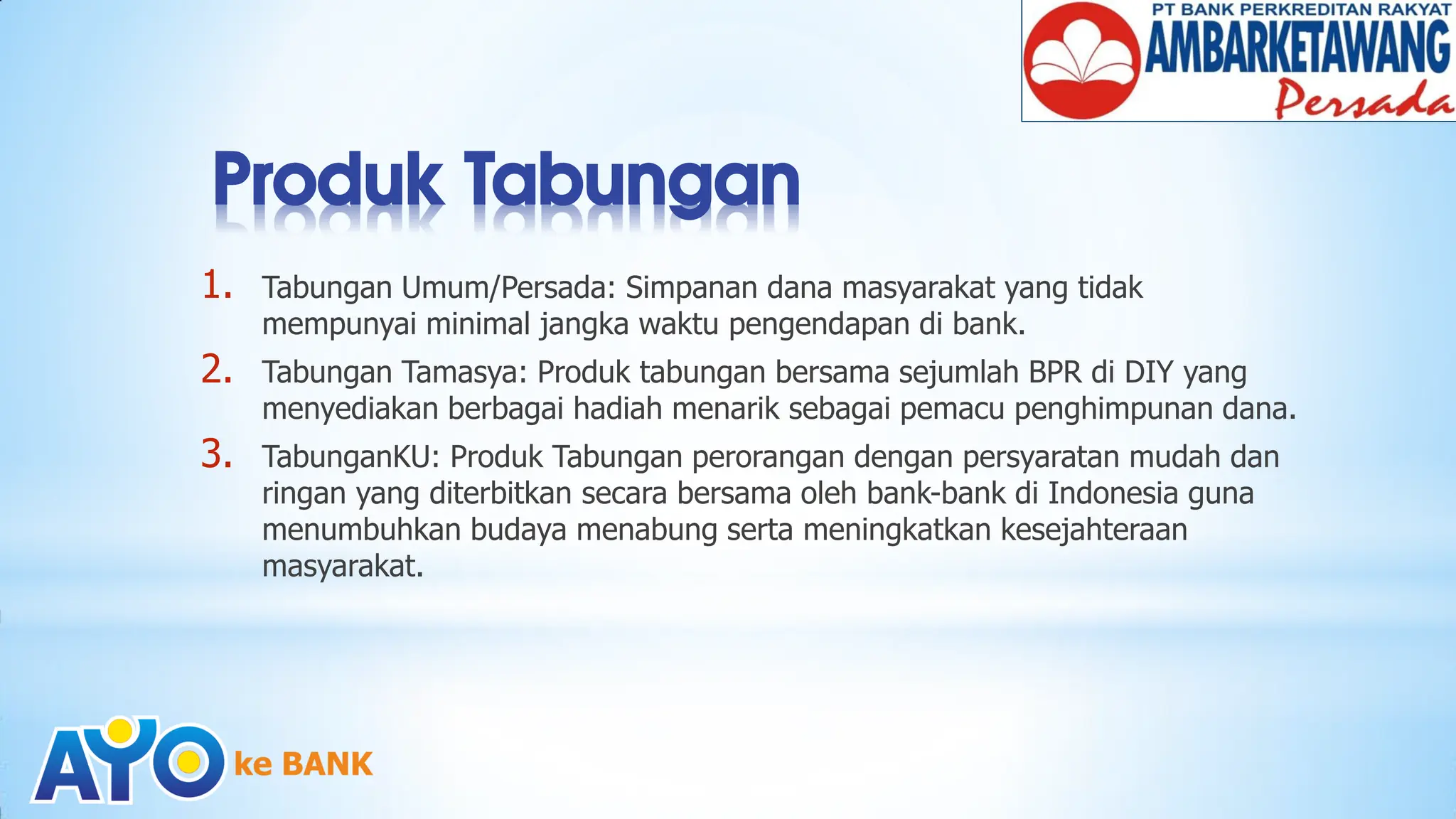 PT BANK PERKREDITAN RAKYAT
AMBARKETAWANG
Persada

Produk Tabungan

1. Tabungan Umum/Persada: Simpanan dana masyarakat yang tidak mempunyai minimal jangka waktu pengendapan di bank.
2. Tabungan Tamasya: Produk tabungan bersama sejumlah BPR di DIY yang menyediakan berbagai hadiah menarik sebagai pemacu penghimpunan dana.
3. TabunganKU: Produk Tabungan perorangan dengan persyaratan mudah dan ringan yang diterbitkan secara bersama oleh bank-bank di Indonesia guna menumbuhkan budaya menabung serta meningkatkan kesejahteraan masyarakat.

AYO ke BANK